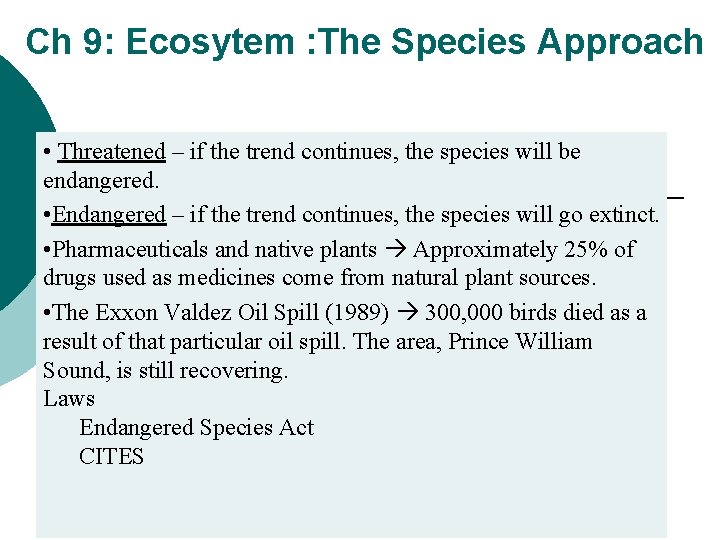 Ch 9: Ecosytem :The Species Approach

• Threatened – if the trend continues, the species will be endangered.

•Endangered – if the trend continues, the species will go extinct.

•Pharmaceuticals and native plants → Approximately 25% of drugs used as medicines come from natural plant sources.

•The Exxon Valdez Oil Spill (1989) → 300,000 birds died as a result of that particular oil spill. The area, Prince William Sound, is still recovering.

Laws

Endangered Species Act

CITES